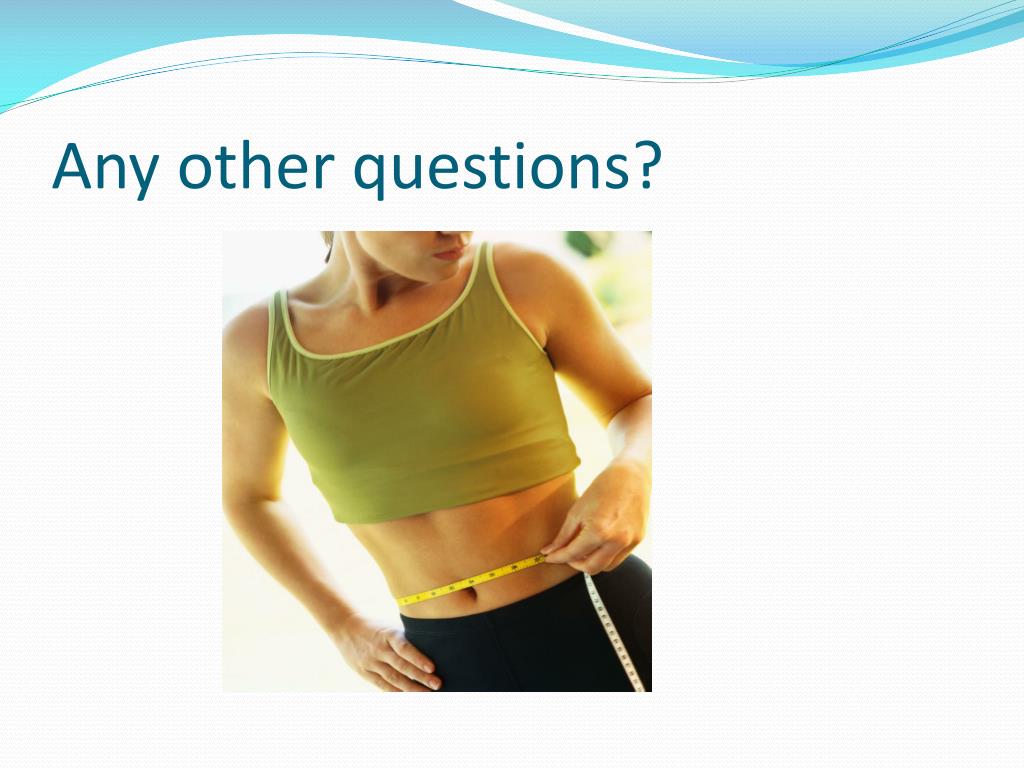 Any other questions?